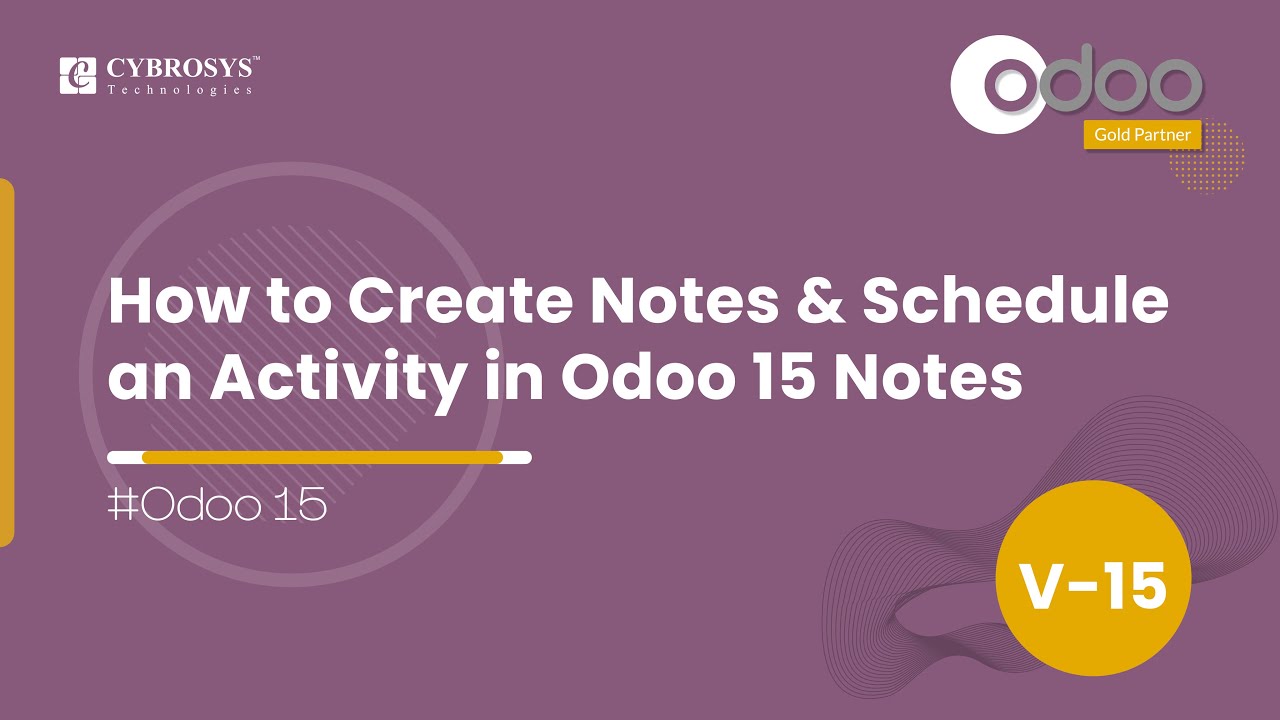 CYBROSYS™
Technologies

odoo
Gold Partner

How to Create Notes & Schedule an Activity in Odoo 15 Notes

#Odoo 15

V-15